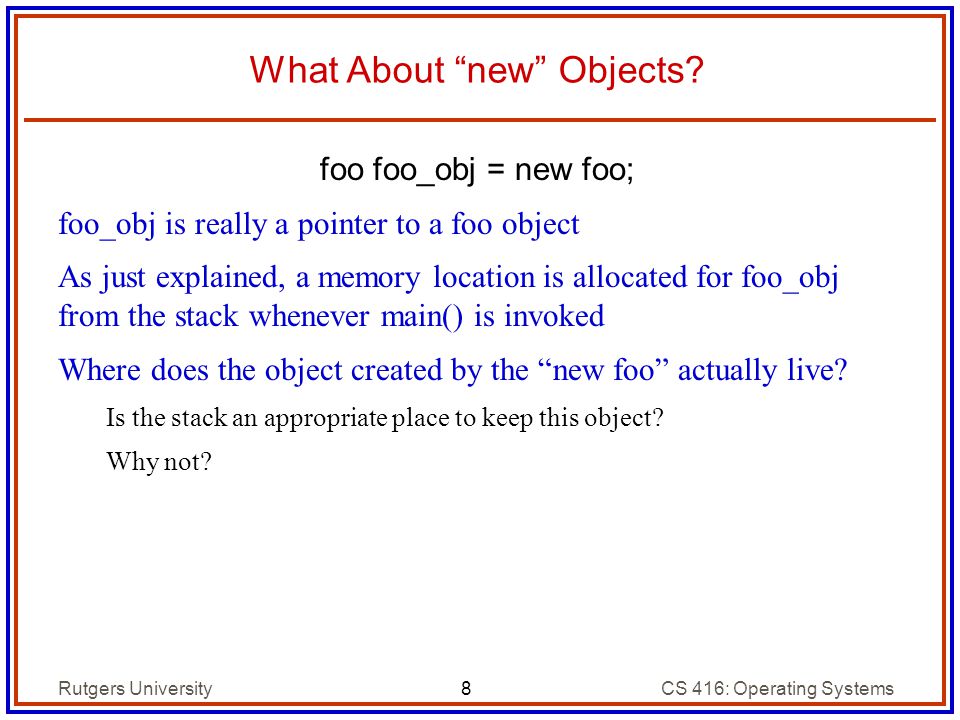 What About “new” Objects?

foo foo_obj = new foo;

foo_obj is really a pointer to a foo object

As just explained, a memory location is allocated for foo_obj from the stack whenever main() is invoked

Where does the object created by the “new foo” actually live?

Is the stack an appropriate place to keep this object?

Why not?

Rutgers University

8

CS 416: Operating Systems